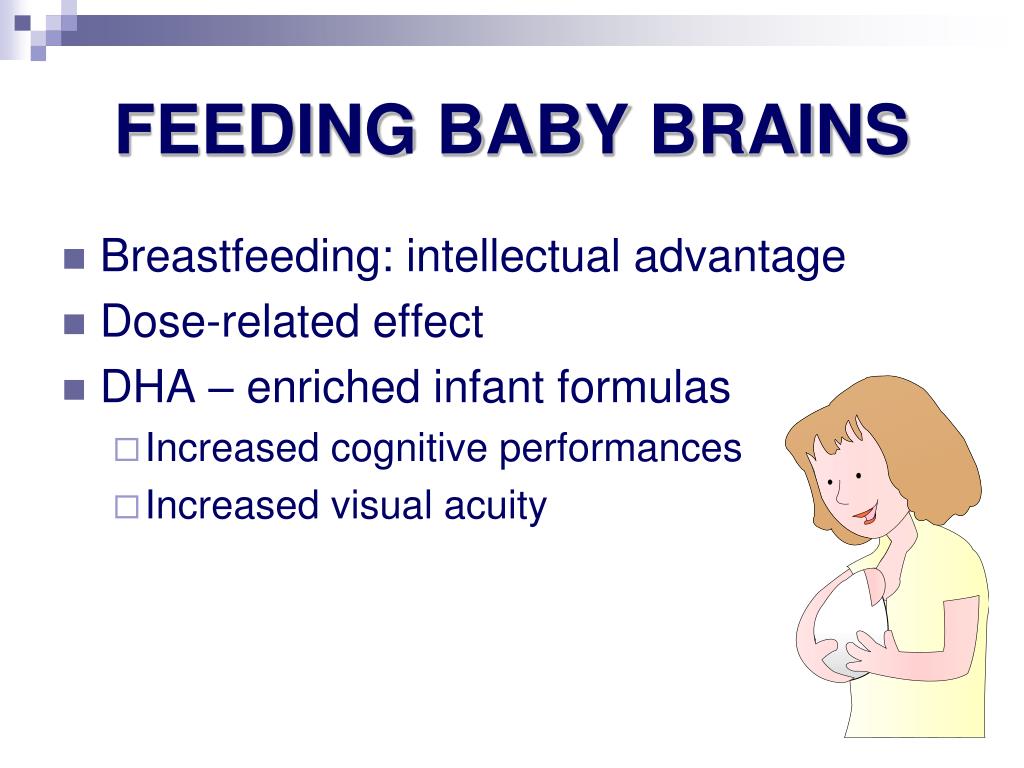 FEEDING BABY BRAINS

Breastfeeding: intellectual advantage
Dose-related effect
DHA – enriched infant formulas
Increased cognitive performances
Increased visual acuity